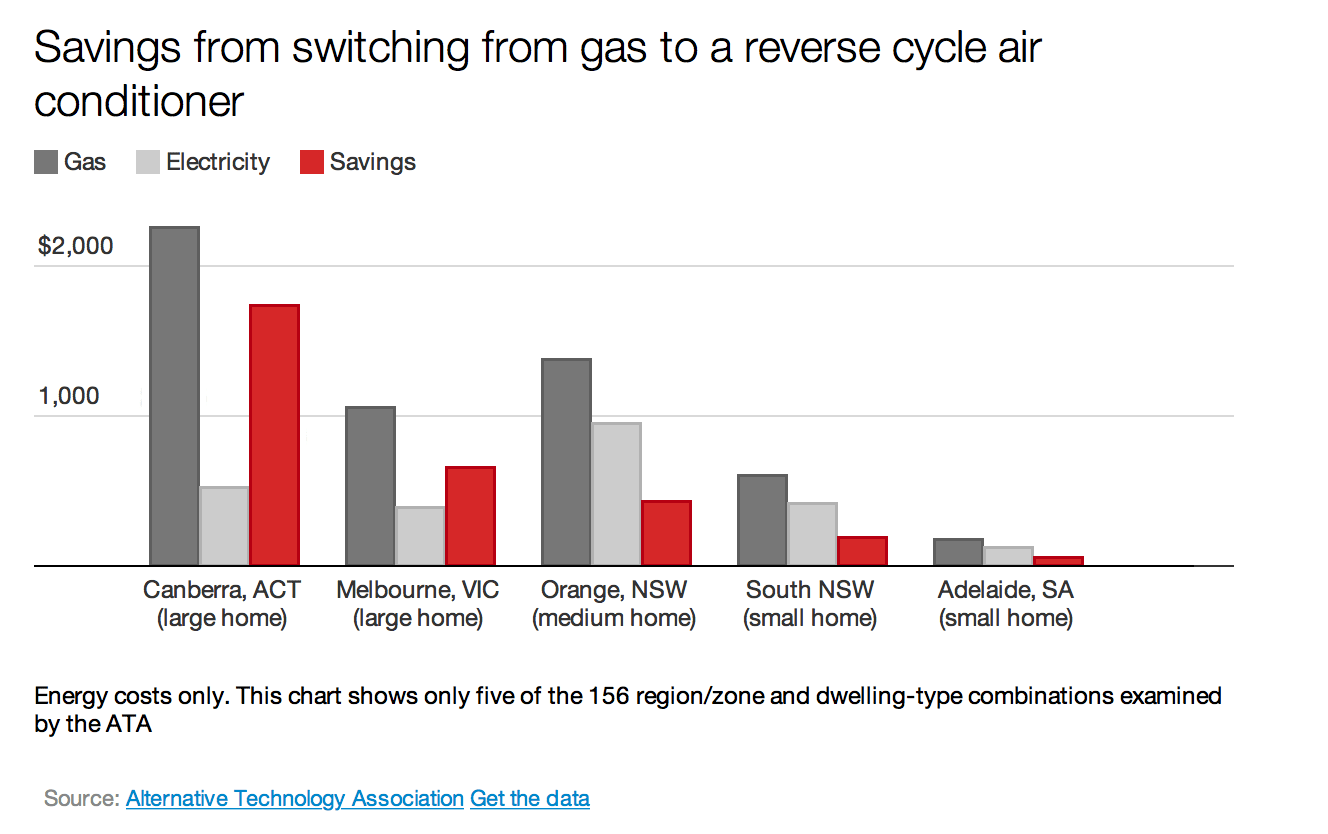 Savings from switching from gas to a reverse cycle air conditioner

Gas Electricity Savings

$2,000

1,000

Canberra, ACT (large home)

Melbourne, VIC (large home)

Orange, NSW (medium home)

South NSW (small home)

Adelaide, SA (small home)

Energy costs only. This chart shows only five of the 156 region/zone and dwelling-type combinations examined by the ATA

Source: Alternative Technology Association Get the data